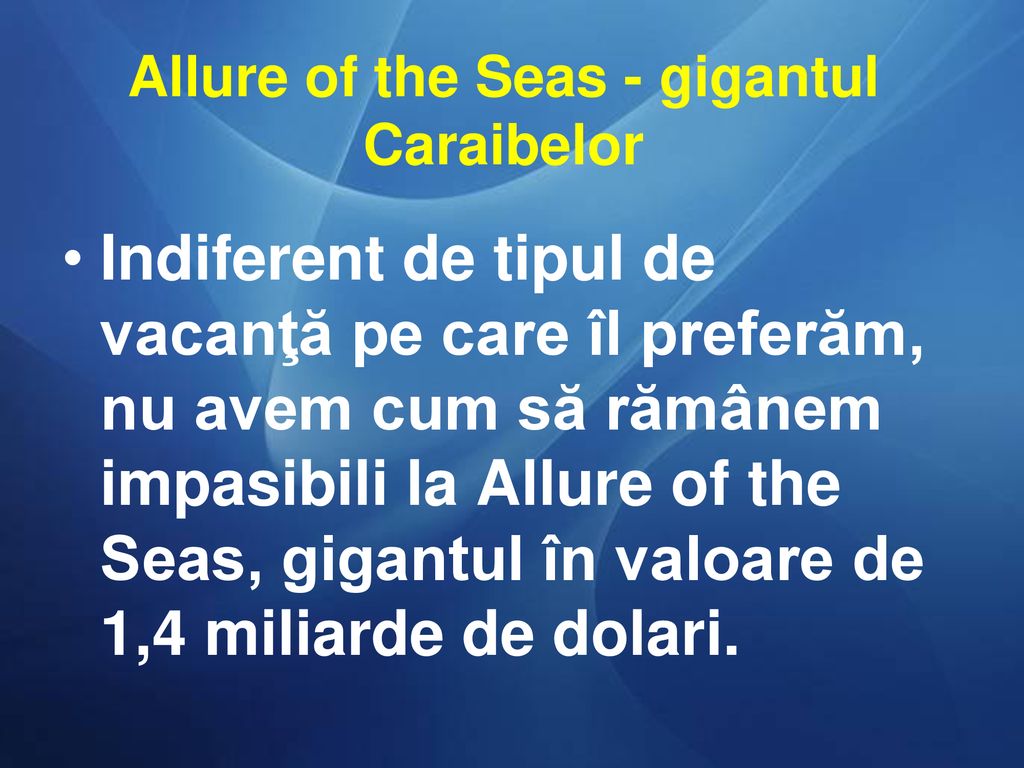 Allure of the Seas - gigantul Caraibelor

• Indiferent de tipul de vacanţă pe care îl preferăm, nu avem cum să rămânem impasibili la Allure of the Seas, gigantul în valoare de 1,4 miliarde de dolari.